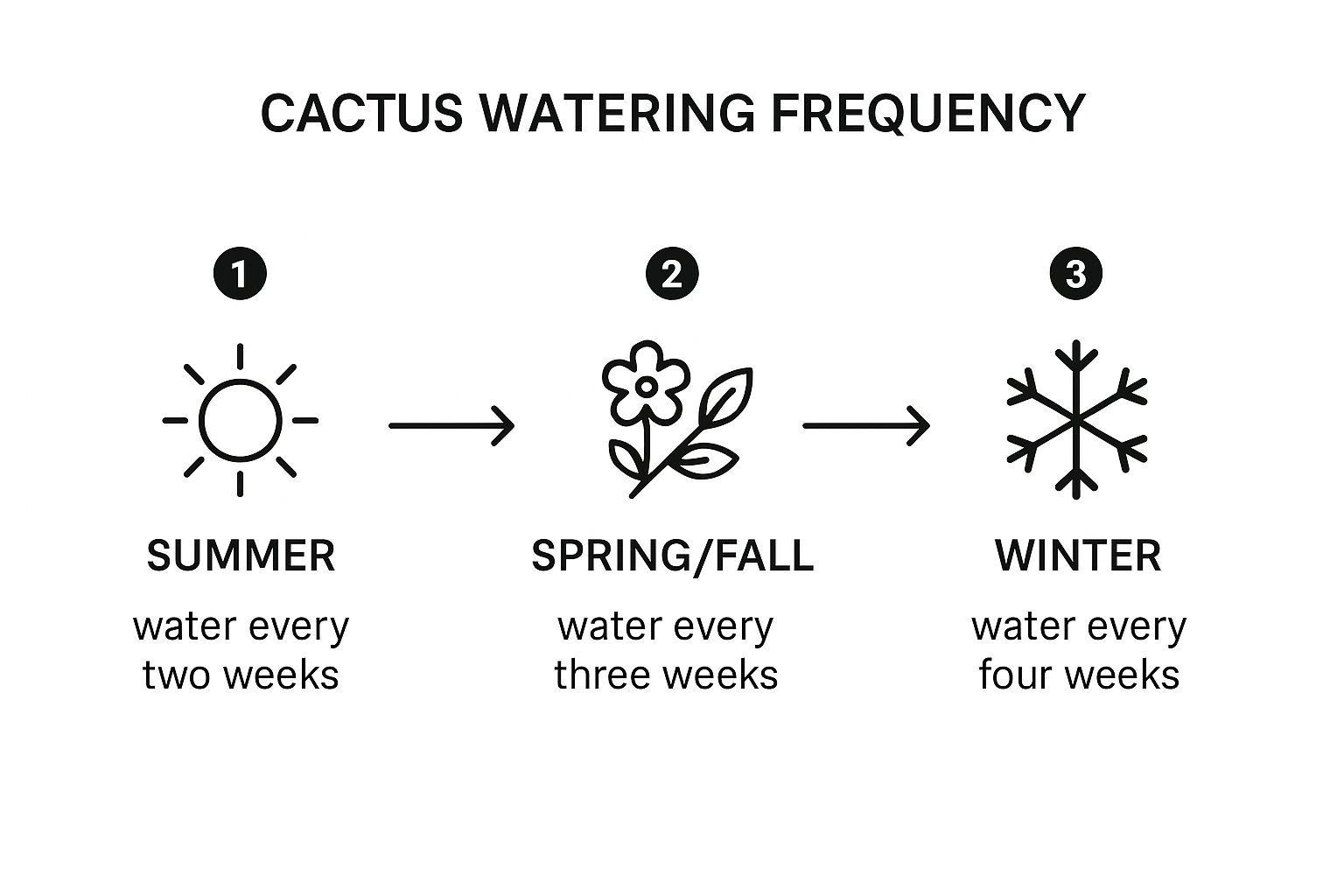 CACTUS WATERING FREQUENCY

1

SUMMER

water every two weeks

2

SPRING/FALL

water every three weeks

3

WINTER

water every four weeks